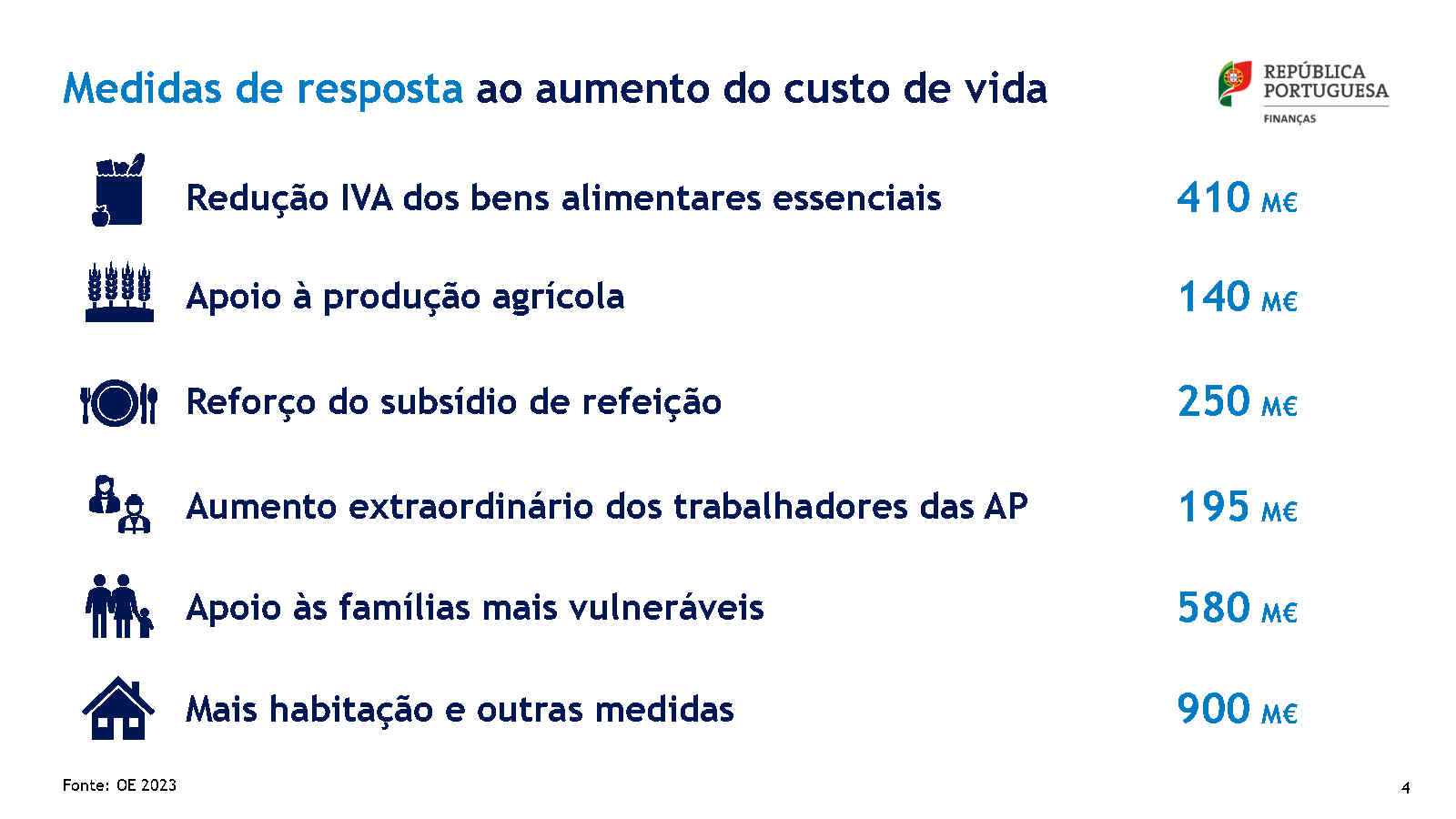 Medidas de resposta ao aumento do custo de vida

REPÚBLICA PORTUGUESA
FINANÇAS

Redução IVA dos bens alimentares essenciais 410 M€

Apoio à produção agrícola 140 M€

Reforço do subsídio de refeição 250 M€

Aumento extraordinário dos trabalhadores das AP 195 M€

Apoio às famílias mais vulneráveis 580 M€

Mais habitação e outras medidas 900 M€

Fonte: OE 2023

4